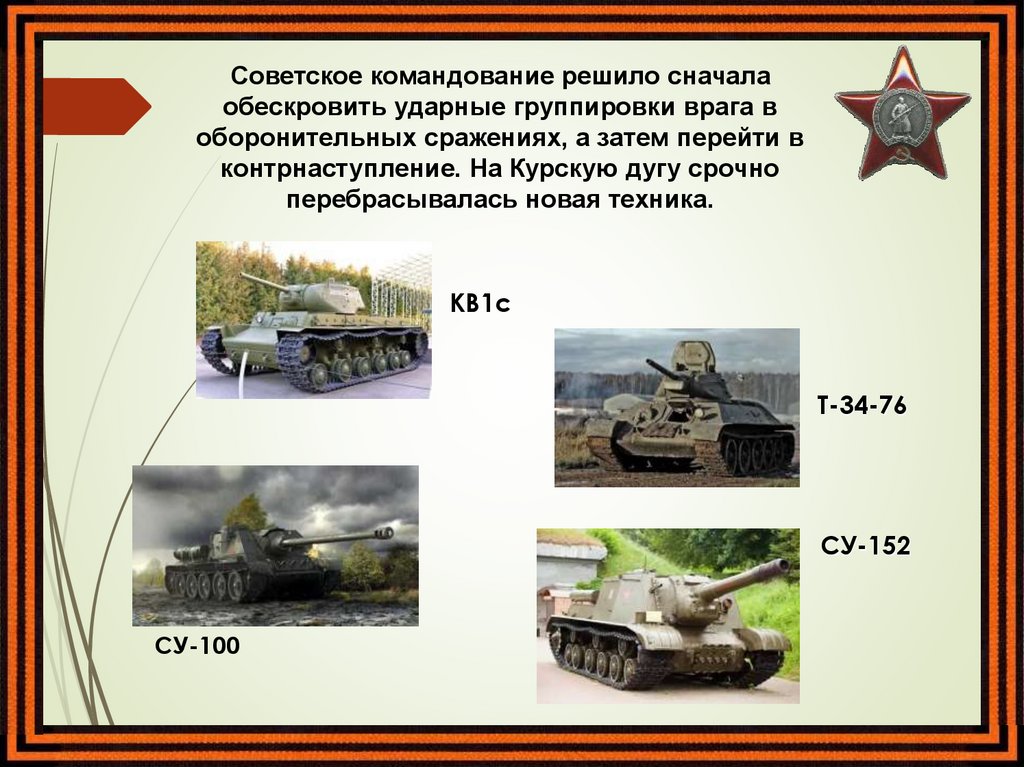 Советское командование решило сначала обескровить ударные группировки врага в оборонительных сражениях, а затем перейти в контрнаступление. На Курскую дугу срочно перебрасывалась новая техника.

КВ1с

Т-34-76

СУ-152

СУ-100